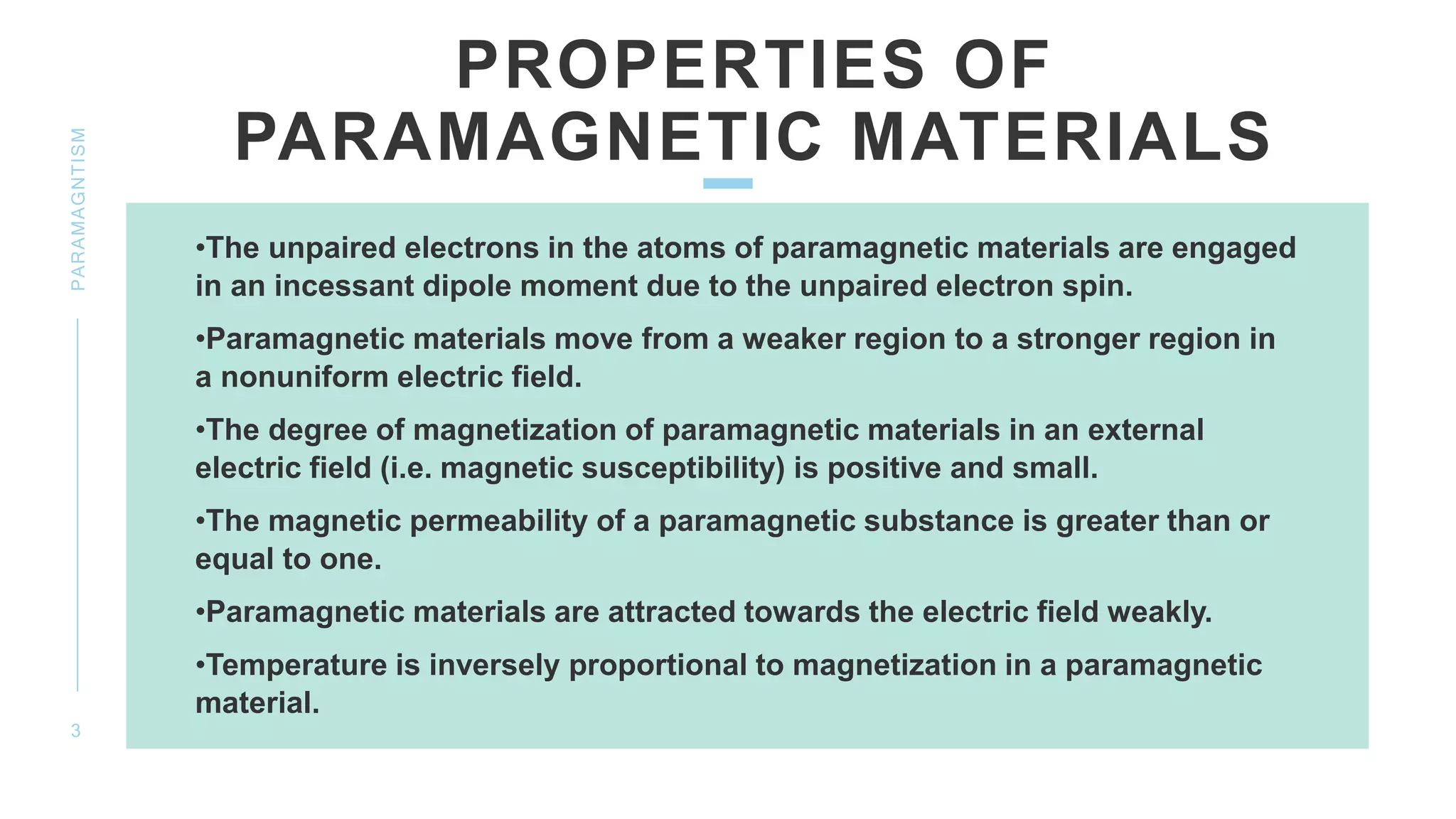 PARAMAGNTISM

PROPERTIES OF PARAMAGNETIC MATERIALS

•The unpaired electrons in the atoms of paramagnetic materials are engaged in an incessant dipole moment due to the unpaired electron spin.

•Paramagnetic materials move from a weaker region to a stronger region in a nonuniform electric field.

•The degree of magnetization of paramagnetic materials in an external electric field (i.e. magnetic susceptibility) is positive and small.

•The magnetic permeability of a paramagnetic substance is greater than or equal to one.

•Paramagnetic materials are attracted towards the electric field weakly.

•Temperature is inversely proportional to magnetization in a paramagnetic material.

3